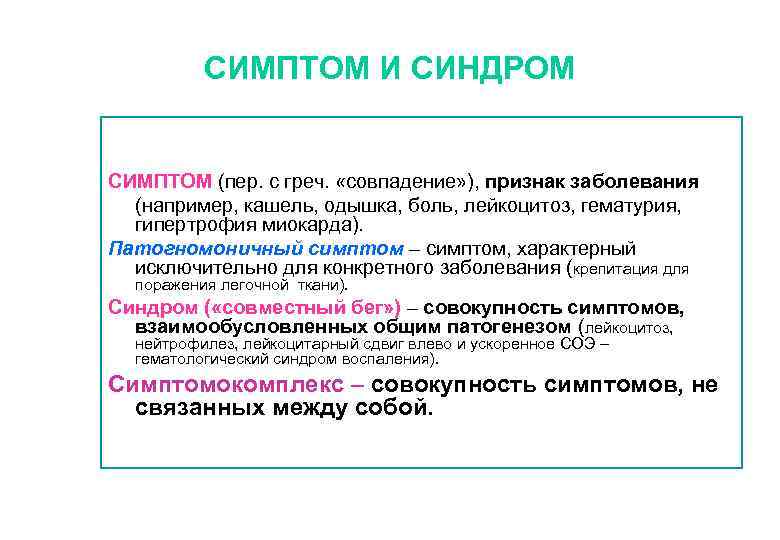 СИМПТОМ И СИНДРОМ

СИМПТОМ (пер. с греч. «совпадение»), признак заболевания (например, кашель, одышка, боль, лейкоцитоз, гематурия, гипертрофия миокарда).

Патогномоничный симптом – симптом, характерный исключительно для конкретного заболевания (крепитация для поражения легочной ткани).

Синдром («совместный бег») – совокупность симптомов, взаимообусловленных общим патогенезом (лейкоцитоз, нейтрофилез, лейкоцитарный сдвиг влево и ускоренное СОЭ – гематологический синдром воспаления).

Симптомокомплекс – совокупность симптомов, не связанных между собой.